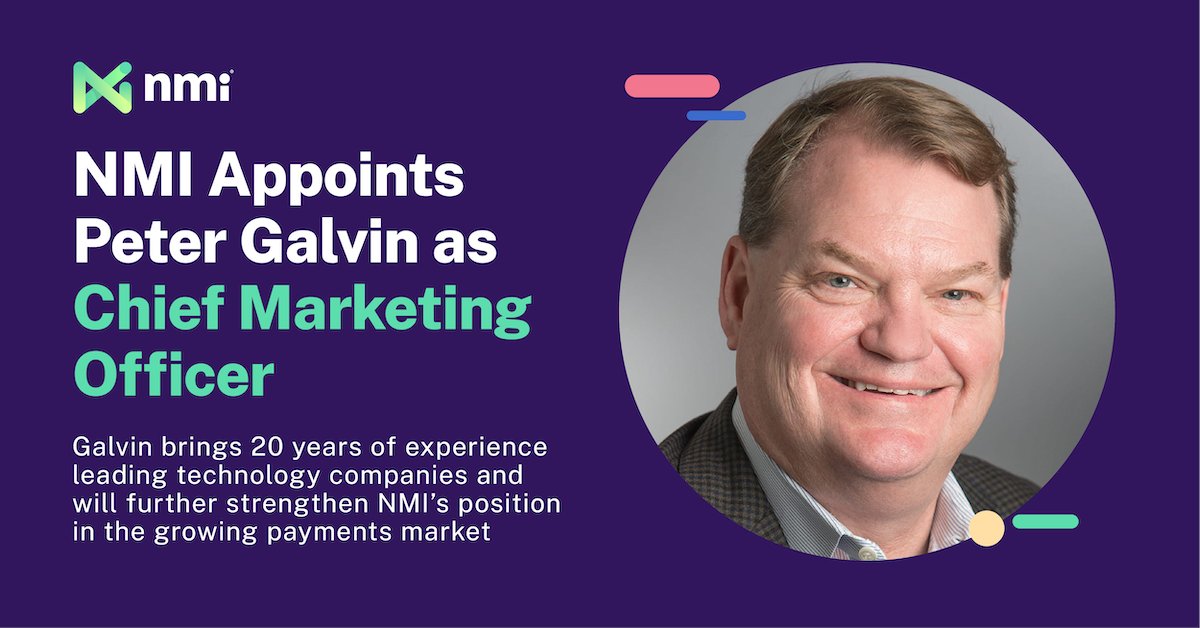 nmi

NMI Appoints Peter Galvin as Chief Marketing Officer

Galvin brings 20 years of experience leading technology companies and will further strengthen NMI's position in the growing payments market